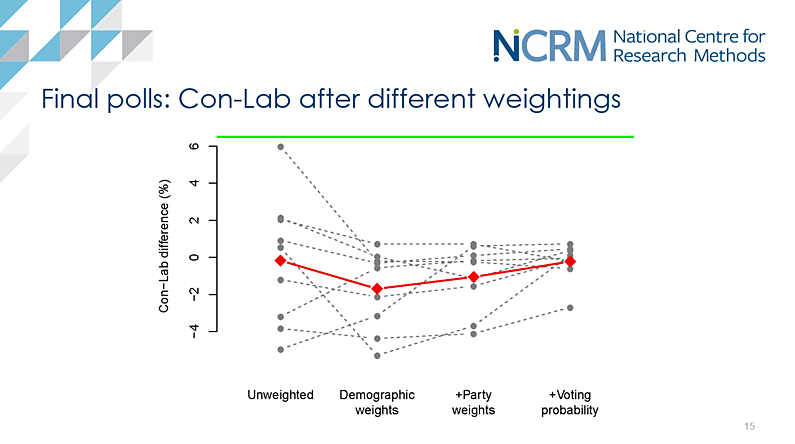 NCRM National Centre for Research Methods

Final polls: Con-Lab after different weightings

Con−Lab difference (%)

6
4
2
0
−2
−4

Unweighted
Demographic weights
+Party weights
+Voting probability

15